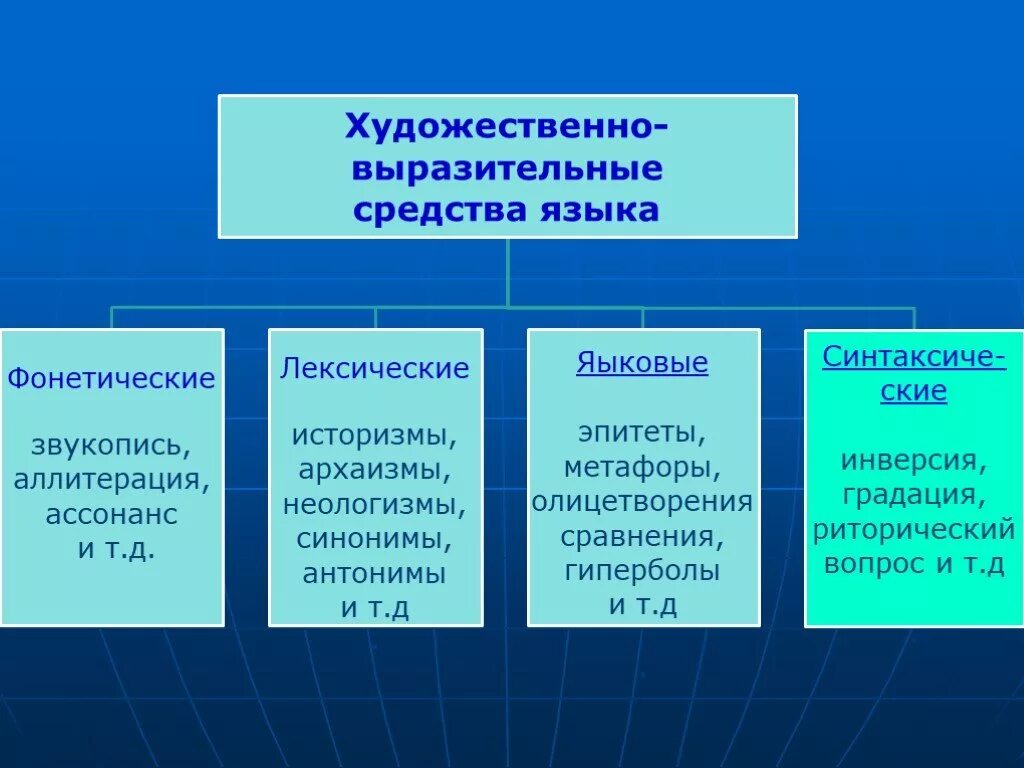 Художественно-выразительные средства языка

Фонетические

звукопись, аллитерация, ассонанс и т.д.

Лексические

историзмы, архаизмы, неологизмы, синонимы, антонимы и т.д

Яыковые

эпитеты, метафоры, олицетворения сравнения, гиперболы и т.д

Синтаксические

инверсия, градация, риторический вопрос и т.д